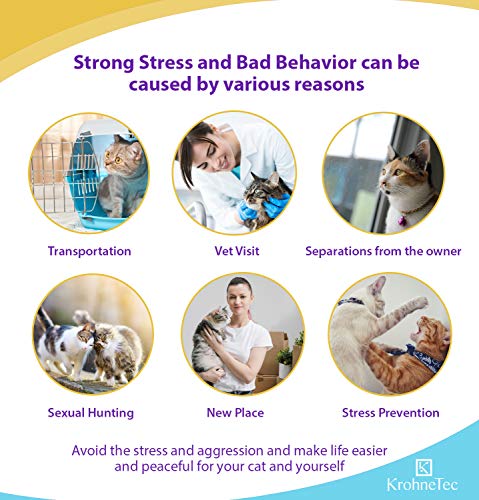 Strong Stress and Bad Behavior can be caused by various reasons

Transportation

Vet Visit

Separations from the owner

Sexual Hunting

New Place

Stress Prevention

Avoid the stress and aggression and make life easier and peaceful for your cat and yourself

K
KrohneTec